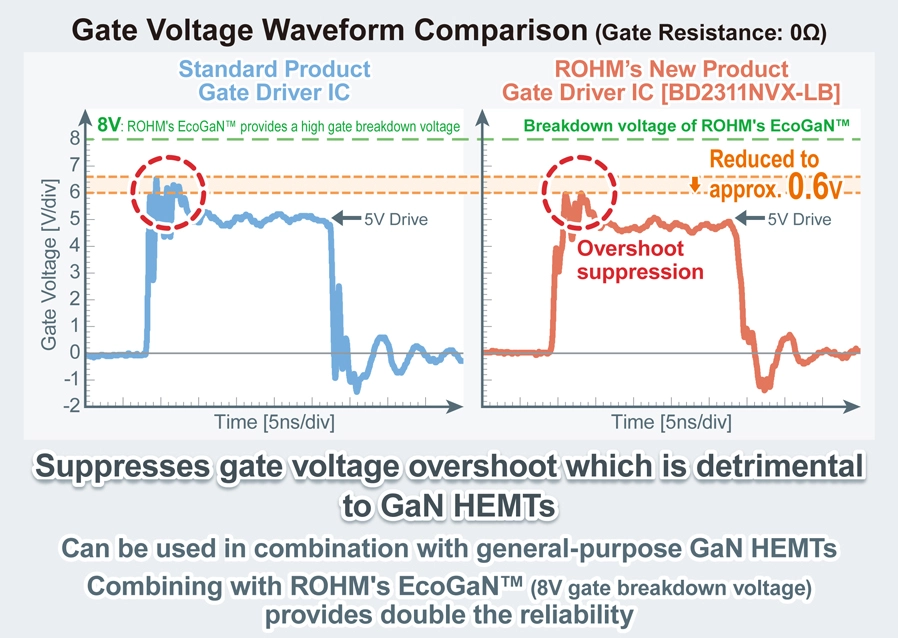 Gate Voltage Waveform Comparison (Gate Resistance: 0Ω)

Standard Product
Gate Driver IC

8V: ROHM's EcoGaN™ provides a high gate breakdown voltage

Gate Voltage [V/div]

8
7
6
5
4
3
2
1
0
-1
-2

5V Drive

Time [5ns/div]

ROHM's New Product
Gate Driver IC [BD2311NVX-LB]

Breakdown voltage of ROHM's EcoGaN™

Reduced to approx. 0.6V

5V Drive

Overshoot suppression

Time [5ns/div]

Suppresses gate voltage overshoot which is detrimental to GaN HEMTs

Can be used in combination with general-purpose GaN HEMTs

Combining with ROHM's EcoGaN™ (8V gate breakdown voltage) provides double the reliability